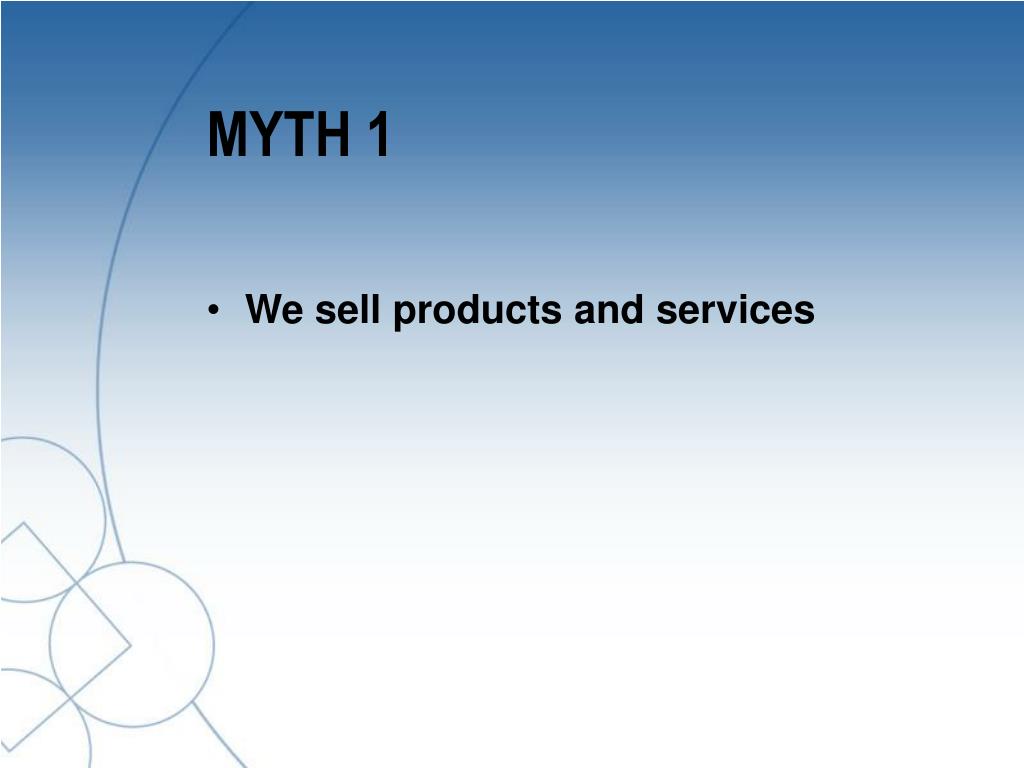 MYTH 1

• We sell products and services